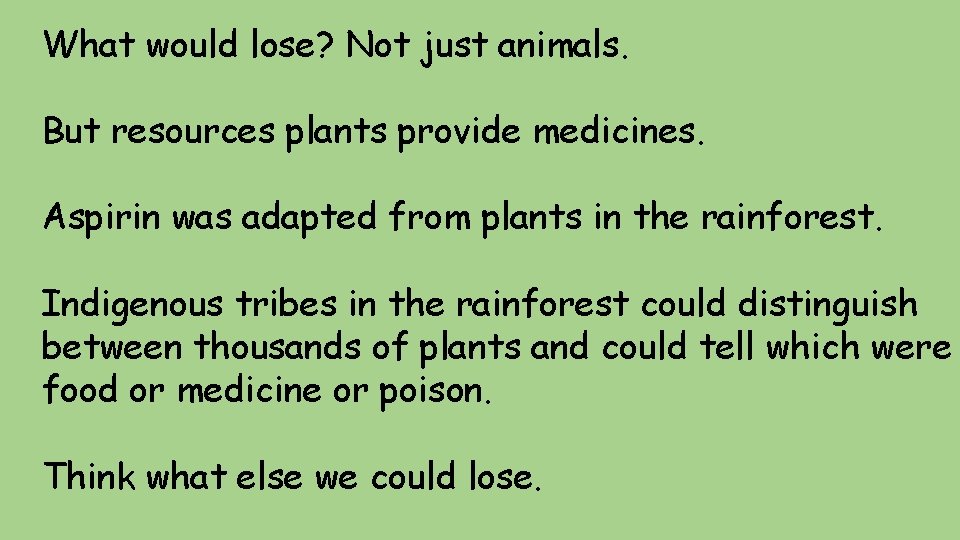 What would lose? Not just animals.

But resources plants provide medicines.

Aspirin was adapted from plants in the rainforest.

Indigenous tribes in the rainforest could distinguish between thousands of plants and could tell which were food or medicine or poison.

Think what else we could lose.